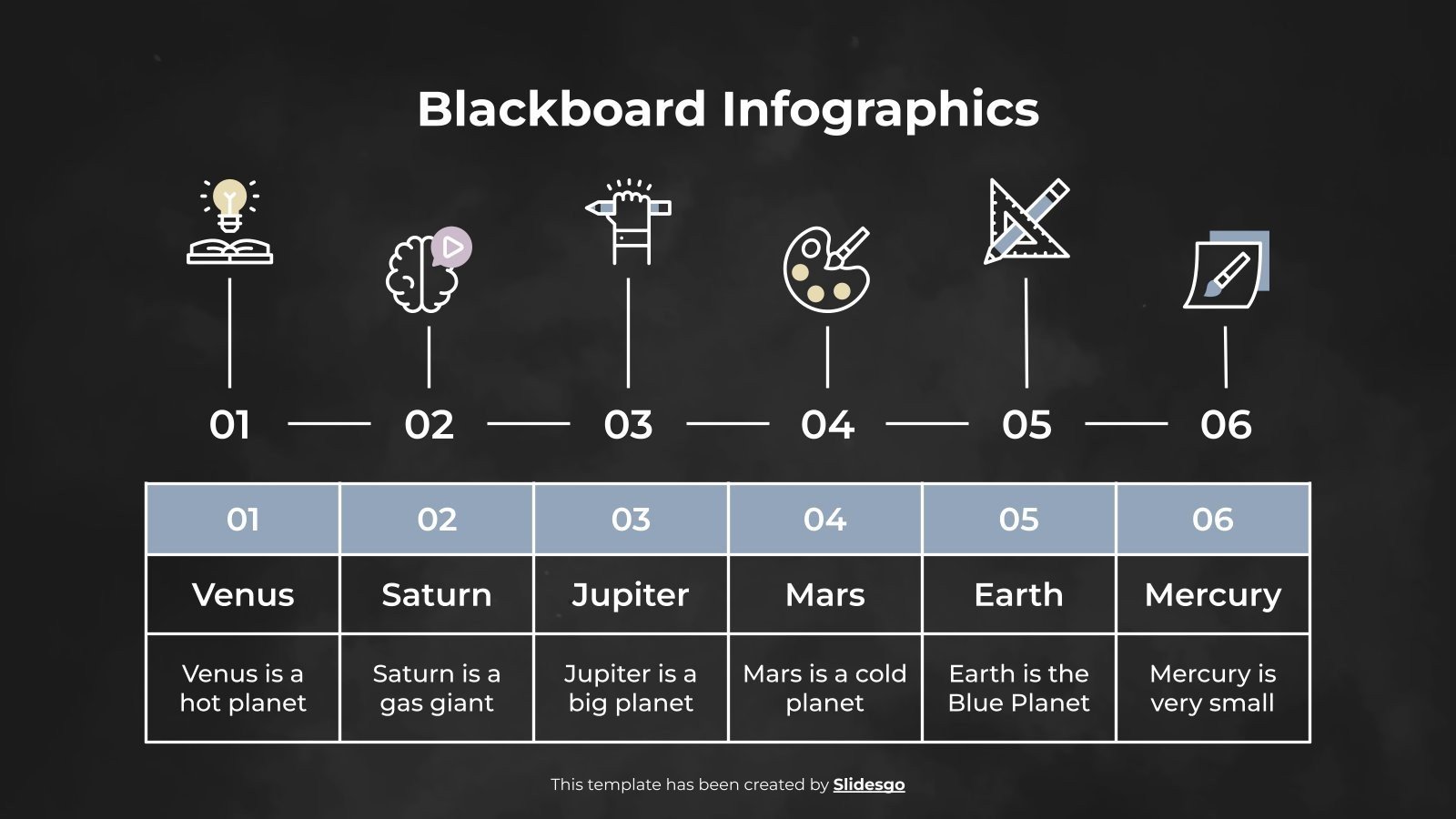 Blackboard Infographics

01 02 03 04 05 06

| 01 | 02 | 03 | 04 | 05 | 06 |
|---|---|---|---|---|---|
| Venus | Saturn | Jupiter | Mars | Earth | Mercury |
| Venus is a hot planet | Saturn is a gas giant | Jupiter is a big planet | Mars is a cold planet | Earth is the Blue Planet | Mercury is very small |

This template has been created by Slidesgo